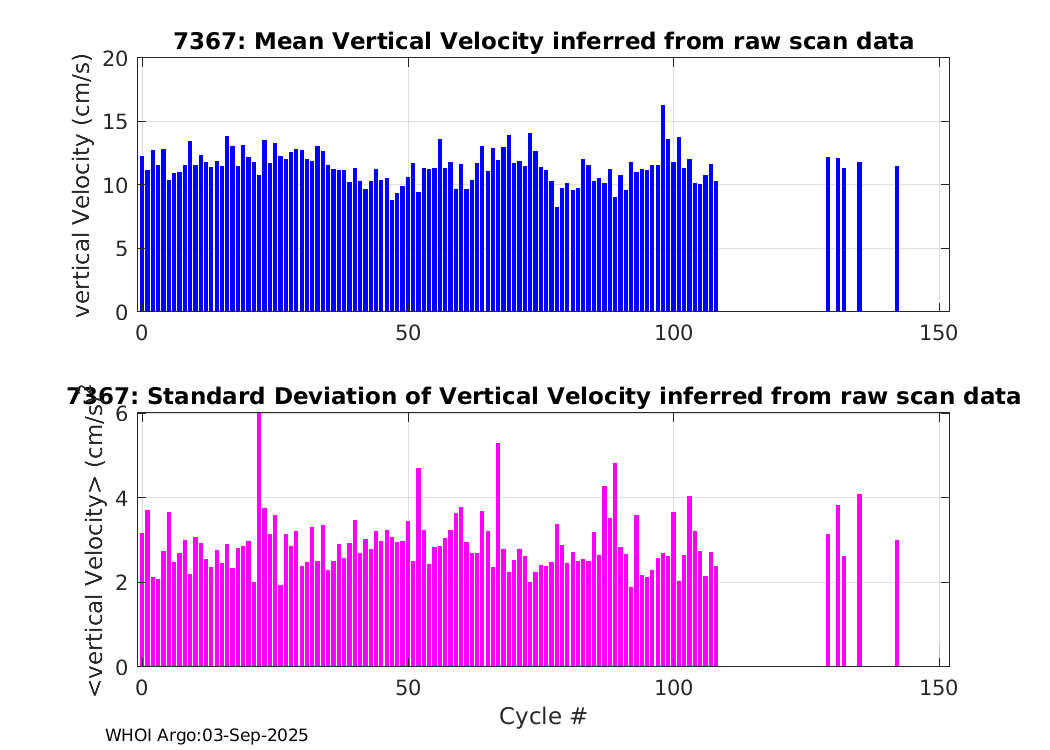 7367: Mean Vertical Velocity inferred from raw scan data

vertical Velocity (cm/s)

20
15
10
5
0

0 50 100 150

7367: Standard Deviation of Vertical Velocity inferred from raw scan data

<vertical Velocity> (cm/s)

6
4
2
0

0 50 100 150

Cycle #

WHOI Argo:03-Sep-2025